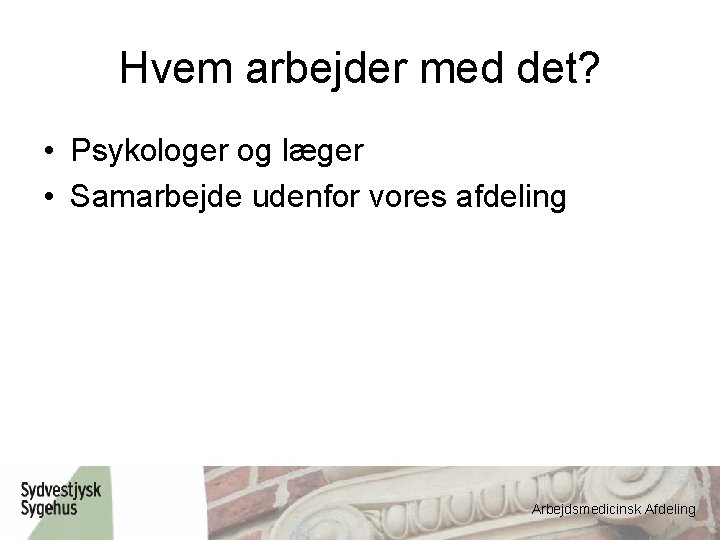 Hvem arbejder med det?

• Psykologer og læger
• Samarbejde udenfor vores afdeling

Sydvestjysk Sygehus

Arbejdsmedicinsk Afdeling